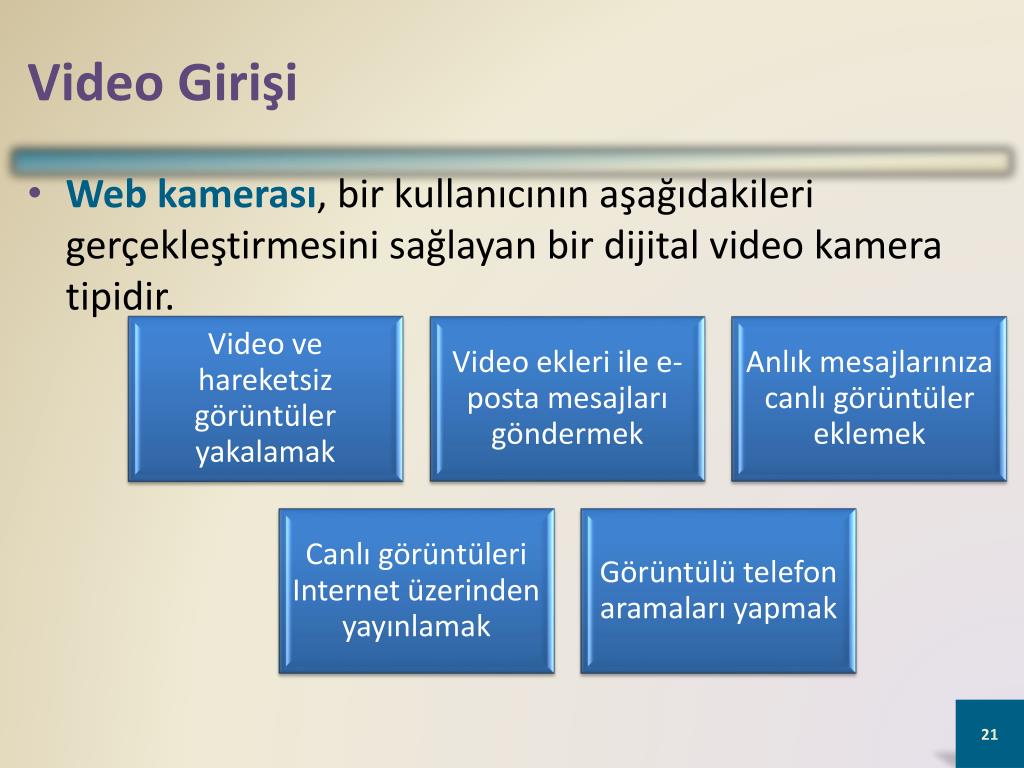 Video Girişi

• Web kamerası, bir kullanıcının aşağıdakileri gerçekleştirmesini sağlayan bir dijital video kamera tipidir.

Video ve hareketsiz görüntüler yakalamak

Video ekleri ile e-posta mesajları göndermek

Anlık mesajlarınıza canlı görüntüler eklemek

Canlı görüntüleri Internet üzerinden yayınlamak

Görüntülü telefon aramaları yapmak

21